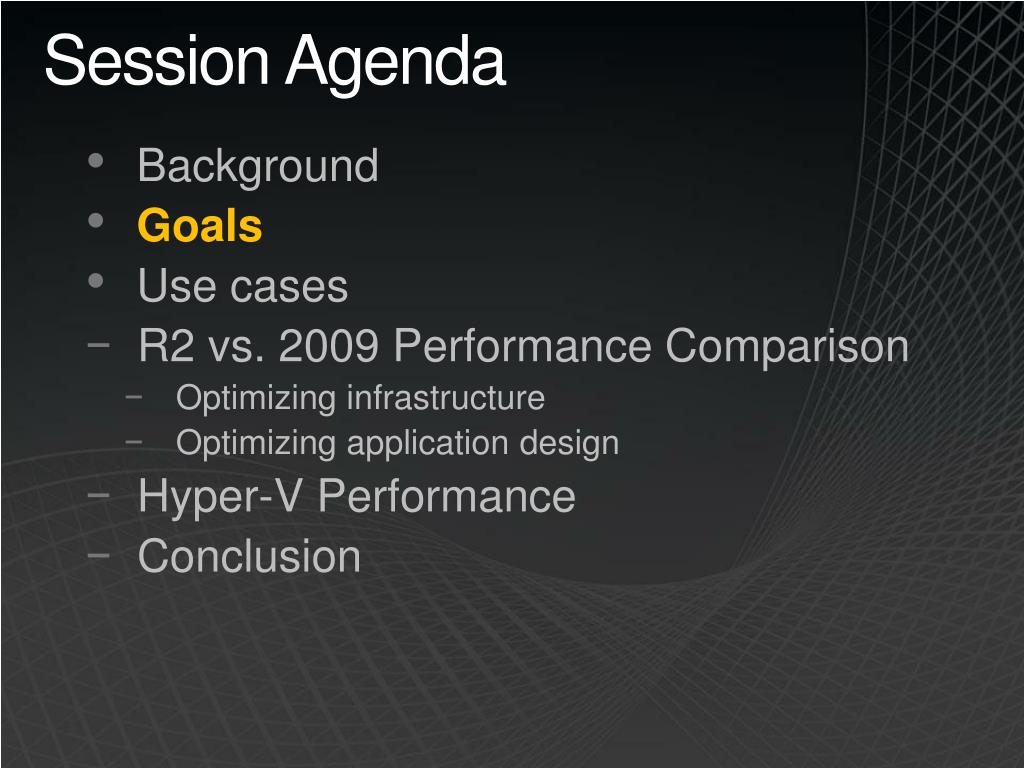 Session Agenda

• Background
• Goals
• Use cases
– R2 vs. 2009 Performance Comparison
– Optimizing infrastructure
– Optimizing application design
– Hyper-V Performance
– Conclusion